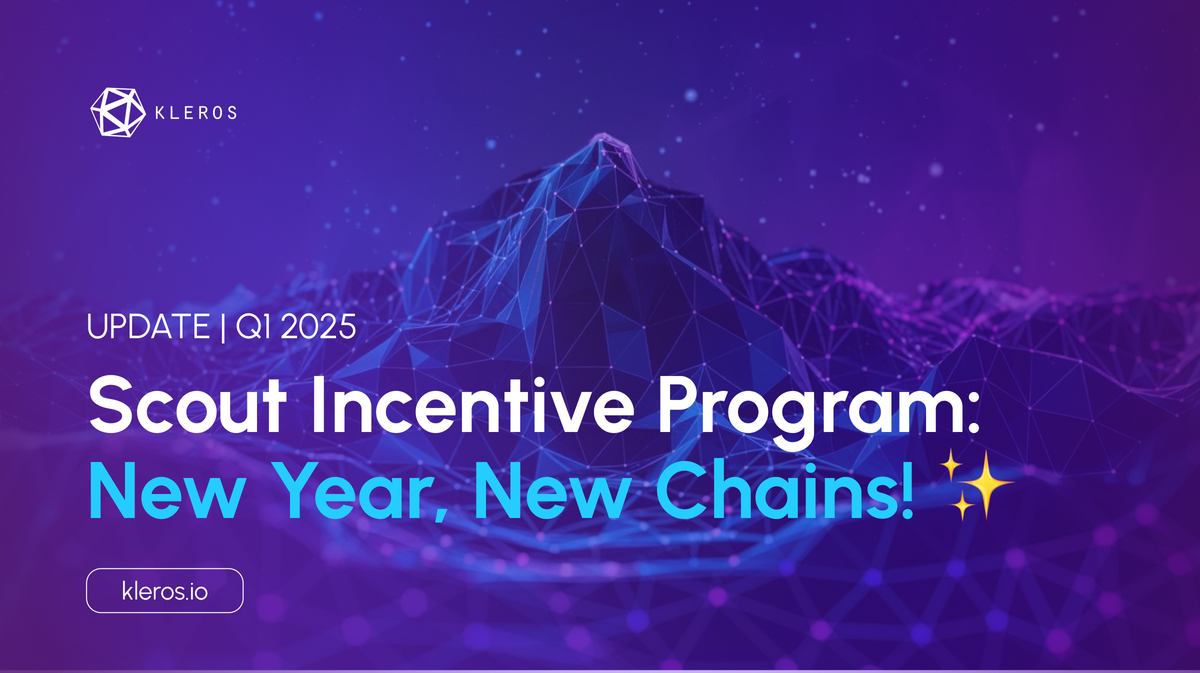 KLEROS

UPDATE | Q1 2025

Scout Incentive Program:
New Year, New Chains! ✨

kleros.io